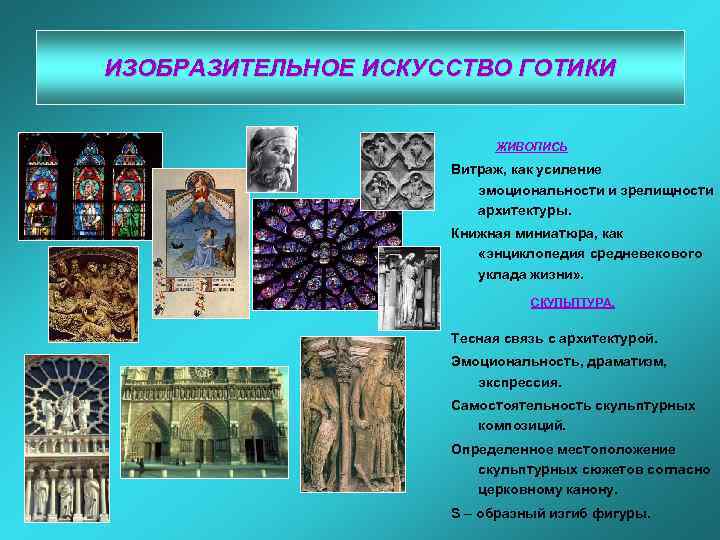 ИЗОБРАЗИТЕЛЬНОЕ ИСКУССТВО ГОТИКИ

ЖИВОПИСЬ

Витраж, как усиление эмоциональности и зрелищности архитектуры.

Книжная миниатюра, как «энциклопедия средневекового уклада жизни».

СКУЛЬПТУРА.

Тесная связь с архитектурой.

Эмоциональность, драматизм, экспрессия.

Самостоятельность скульптурных композиций.

Определенное местоположение скульптурных сюжетов согласно церковному канону.

S – образный изгиб фигуры.